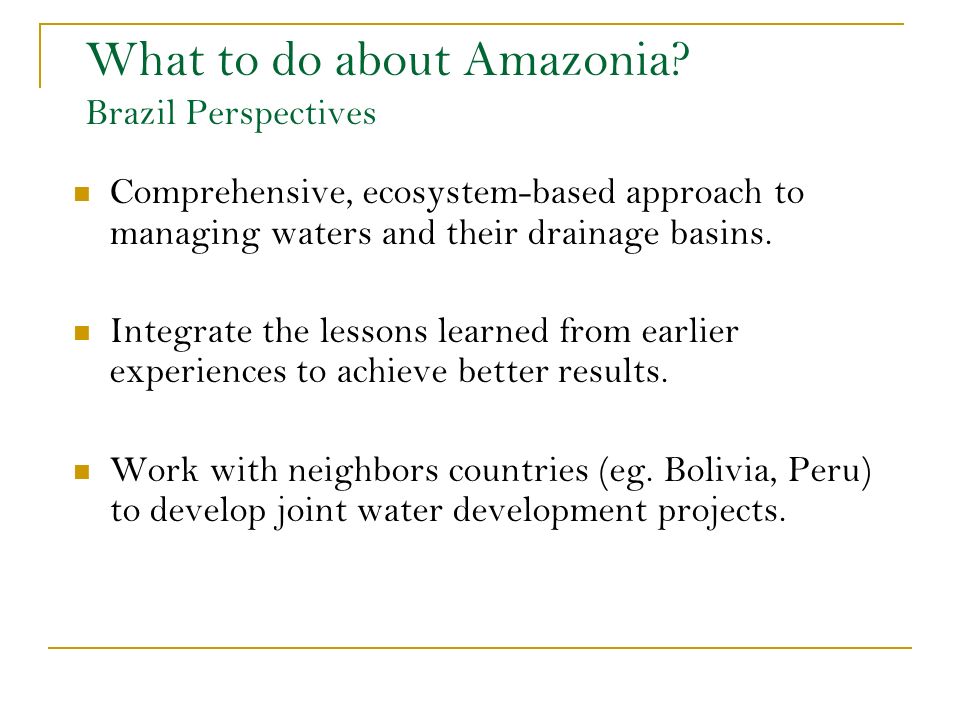 What to do about Amazonia?
Brazil Perspectives

Comprehensive, ecosystem-based approach to managing waters and their drainage basins.

Integrate the lessons learned from earlier experiences to achieve better results.

Work with neighbors countries (eg. Bolivia, Peru) to develop joint water development projects.